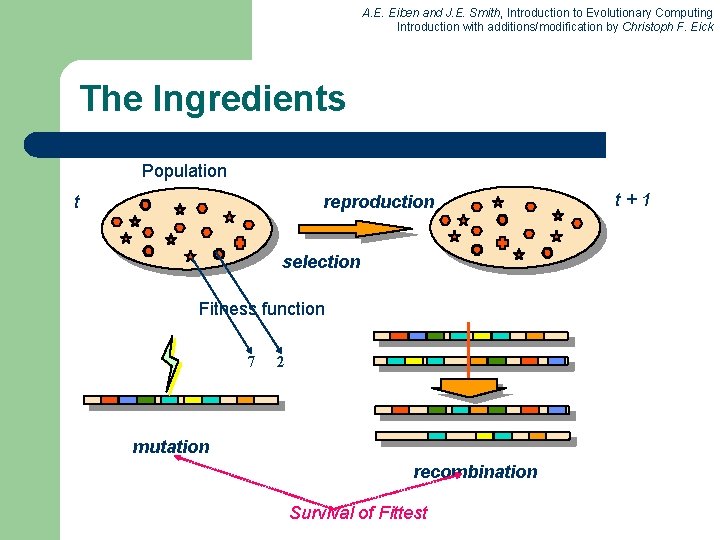 A.E. Eiben and J.E. Smith, Introduction to Evolutionary Computing
Introduction with additions/modification by Christoph F. Eick

The Ingredients

Population

t

reproduction

t + 1

selection

Fitness function

7 2

mutation

recombination

Survival of Fittest